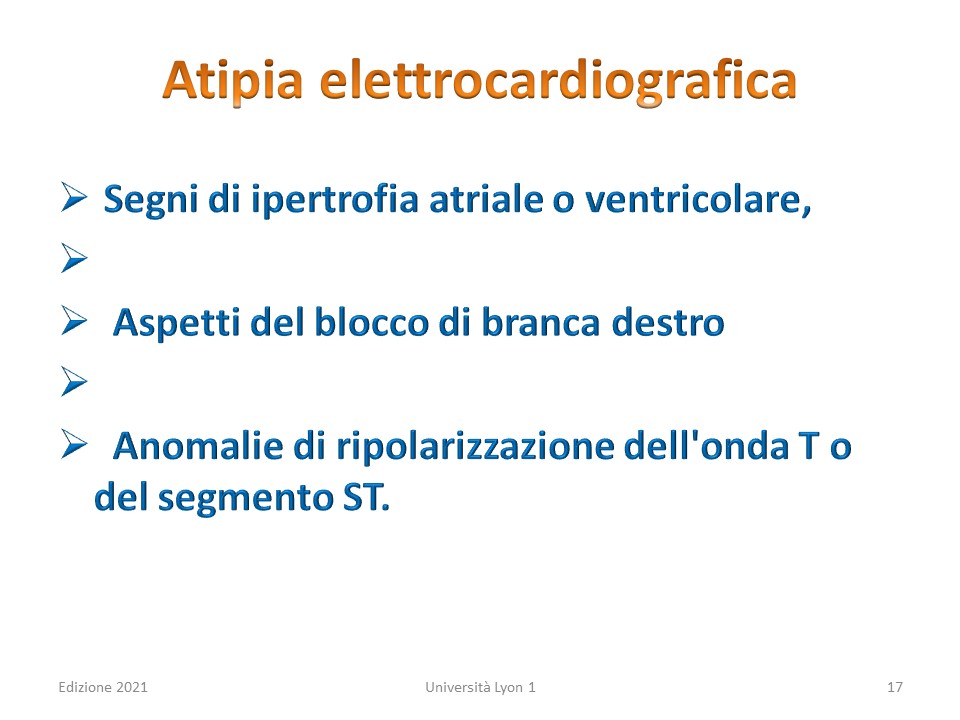 Atipia elettrocardiografica

➢ Segni di ipertrofia atriale o ventricolare,

➢

➢ Aspetti del blocco di branca destro

➢

➢ Anomalie di ripolarizzazione dell'onda T o del segmento ST.

Edizione 2021

Università Lyon 1

17